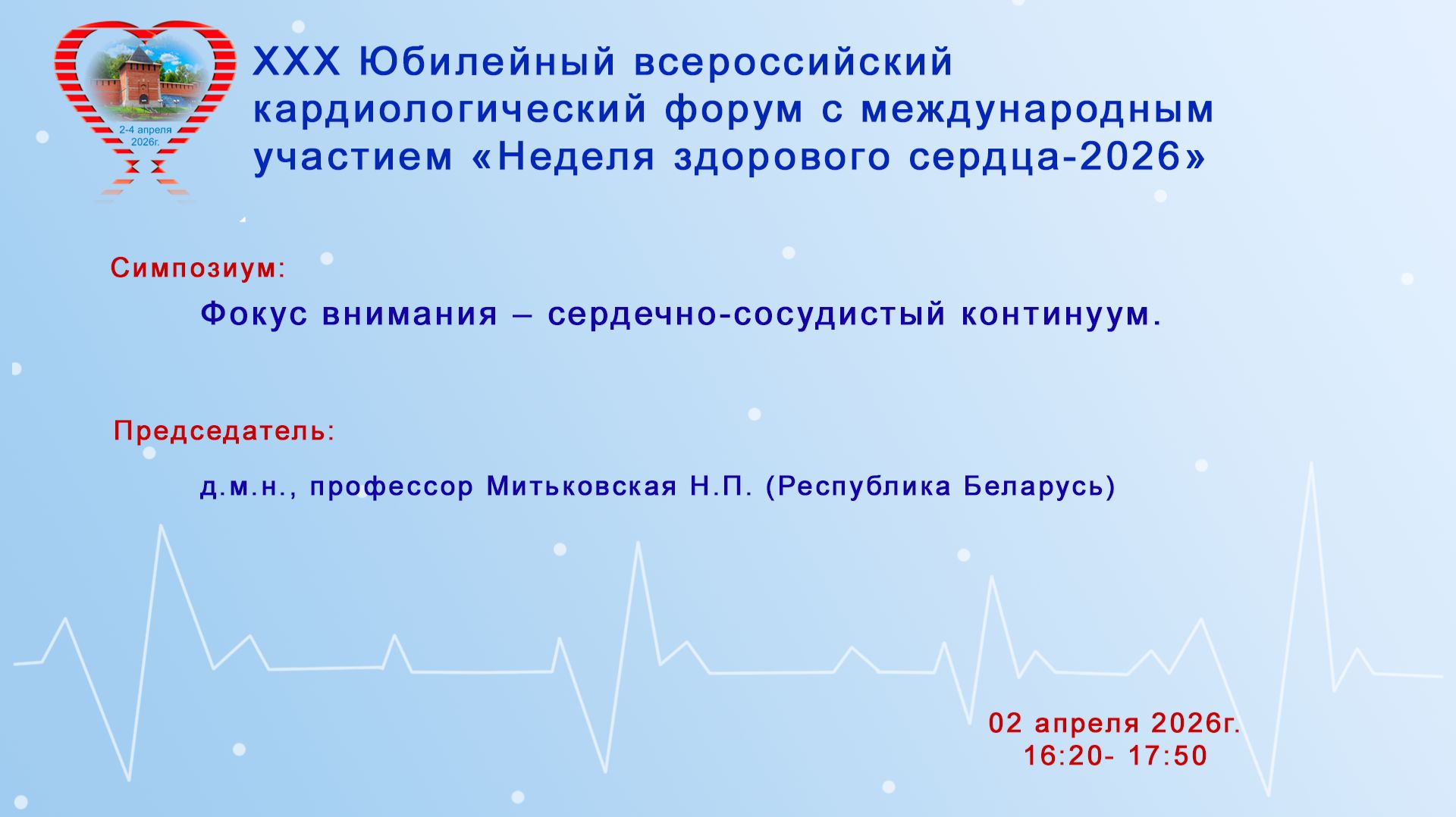 2-4 апреля 2026г.

XXX Юбилейный всероссийский кардиологический форум с международным участием «Неделя здорового сердца-2026»

Симпозиум:

Фокус внимания – сердечно-сосудистый континуум.

Председатель:

д.м.н., профессор Митьковская Н.П. (Республика Беларусь)

02 апреля 2026г.
16:20- 17:50